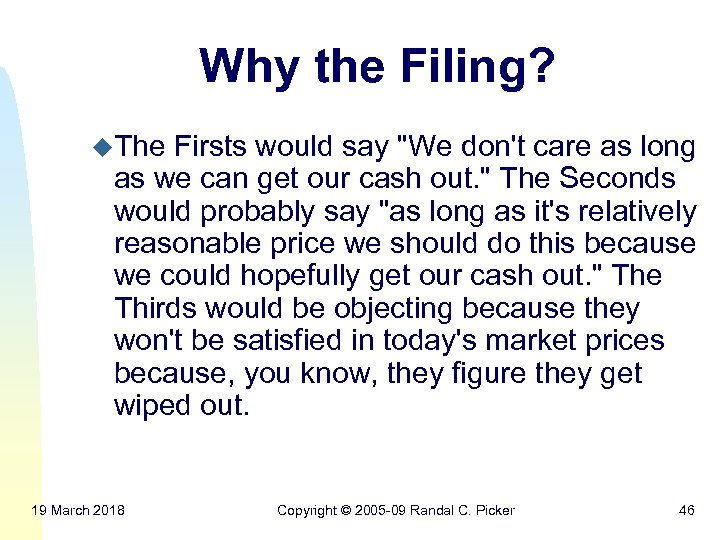 Why the Filing?

The Firsts would say "We don't care as long as we can get our cash out." The Seconds would probably say "as long as it's relatively reasonable price we should do this because we could hopefully get our cash out." The Thirds would be objecting because they won't be satisfied in today's market prices because, you know, they figure they get wiped out.

19 March 2018

Copyright © 2005-09 Randal C. Picker

46